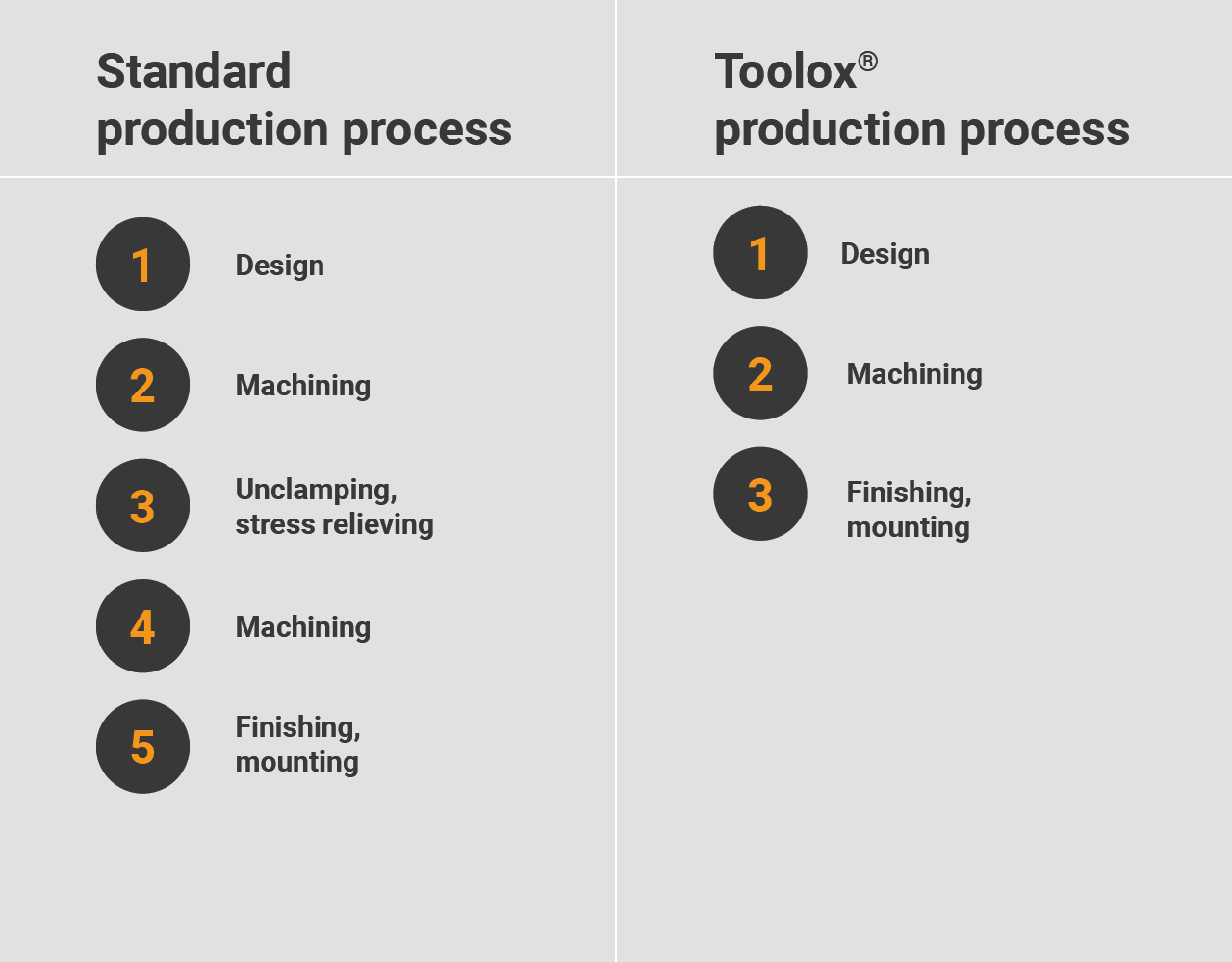 Standard
production process

1 Design

2 Machining

3 Unclamping,
stress relieving

4 Machining

5 Finishing,
mounting

Toolox®
production process

1 Design

2 Machining

3 Finishing,
mounting